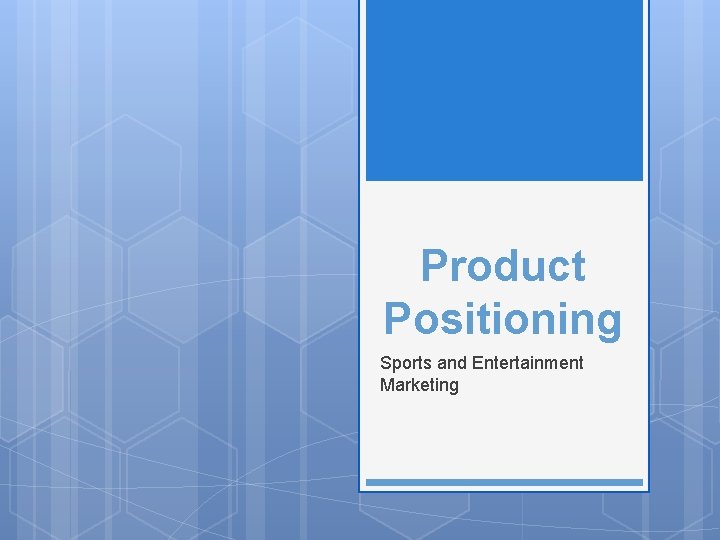 Product Positioning

Sports and Entertainment Marketing